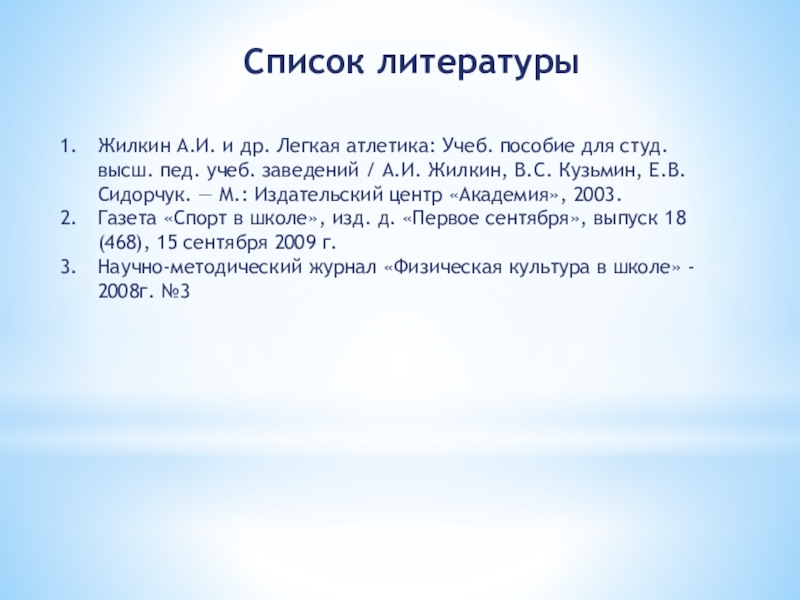 Список литературы

1. Жилкин А.И. и др. Легкая атлетика: Учеб. пособие для студ. высш. пед. учеб. заведений / А.И. Жилкин, В.С. Кузьмин, Е.В. Сидорчук. — М.: Издательский центр «Академия», 2003.
2. Газета «Спорт в школе», изд. д. «Первое сентября», выпуск 18 (468), 15 сентября 2009 г.
3. Научно-методический журнал «Физическая культура в школе» - 2008г. №3